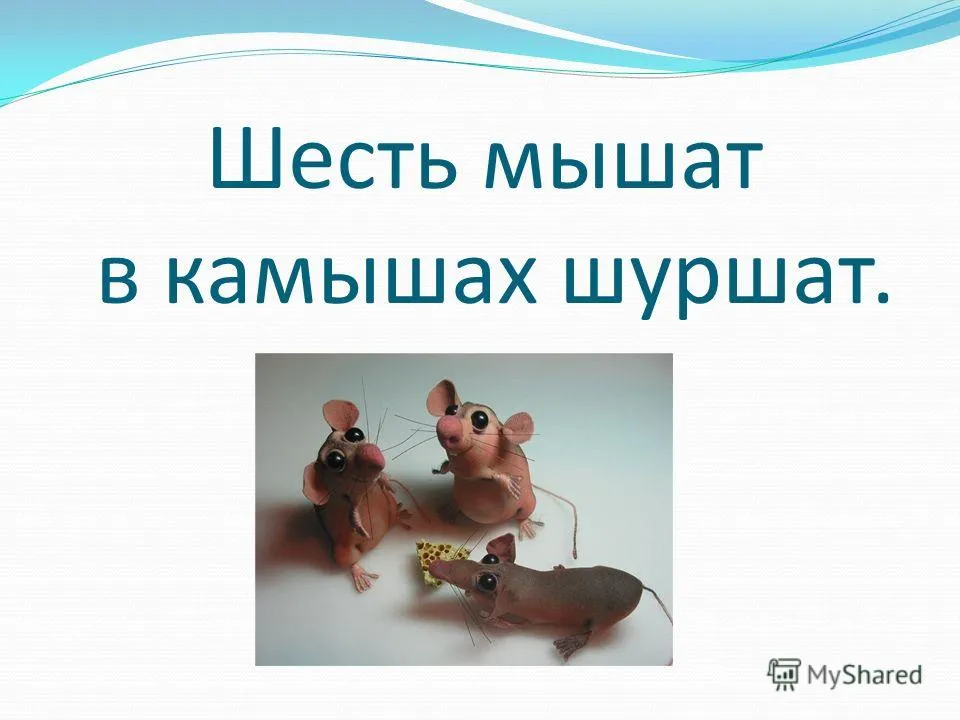 Шесть мышат
в камышах шуршат.

MyShared